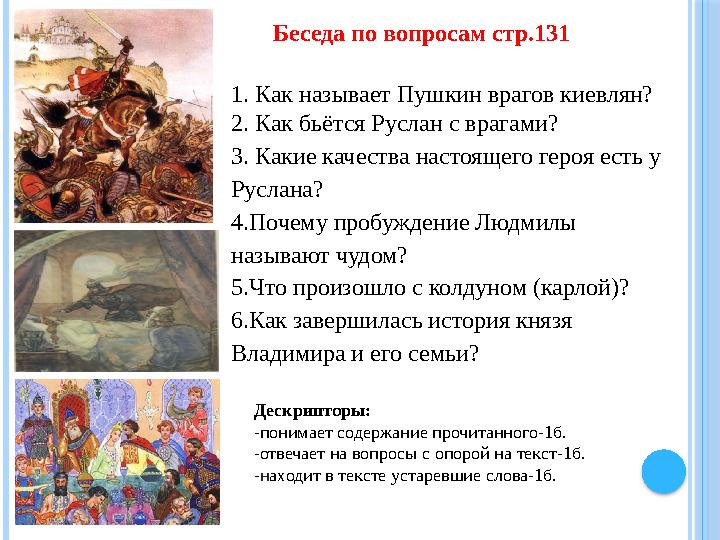 Беседа по вопросам стр.131

1. Как называет Пушкин врагов киевлян?
2. Как бьётся Руслан с врагами?
3. Какие качества настоящего героя есть у Руслана?
4.Почему пробуждение Людмилы называют чудом?
5.Что произошло с колдуном (карлой)?
6.Как завершилась история князя Владимира и его семьи?

Дескрипторы:
-понимает содержание прочитанного-1б.
-отвечает на вопросы с опорой на текст-1б.
-находит в тексте устаревшие слова-1б.